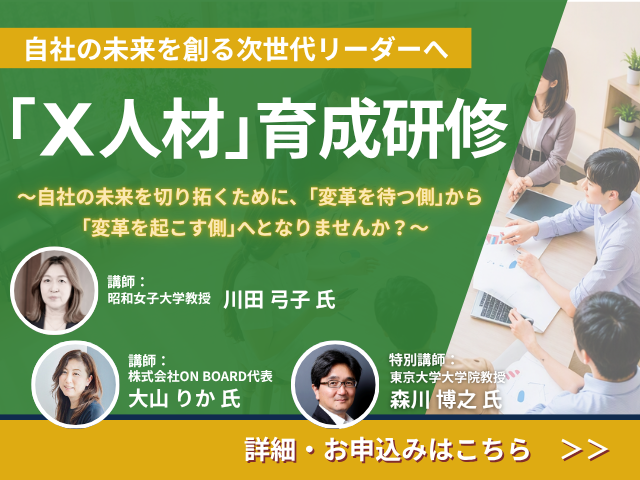 自社の未来を創る次世代リーダーへ

「X人材」育成研修

～自社の未来を切り拓くために、「変革を待つ側」から「変革を起こす側」へとなりませんか？～

講師：
昭和女子大学教授 川田 弓子 氏

講師：
株式会社ON BOARD代表
大山 りか 氏

特別講師：
東京大学大学院教授
森川 博之 氏

詳細・お申込みはこちら >>